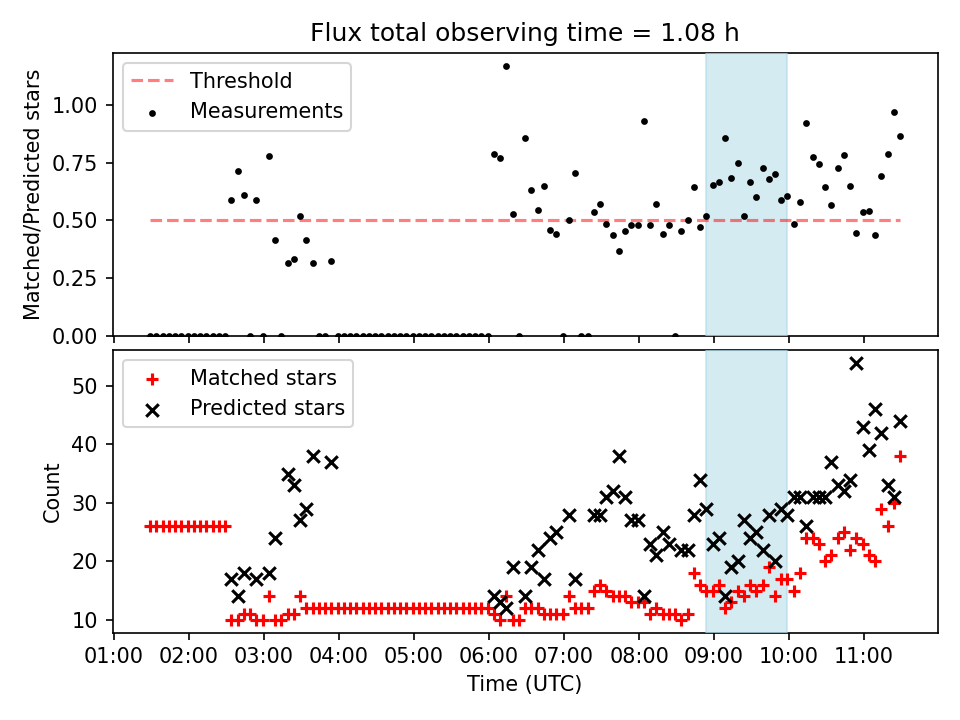 Flux total observing time = 1.08 h

Threshold
Measurements

Matched/Predicted stars

1.00
0.75
0.50
0.25
0.00

Matched stars
Predicted stars

Count

50
40
30
20
10

01:00 02:00 03:00 04:00 05:00 06:00 07:00 08:00 09:00 10:00 11:00

Time (UTC)